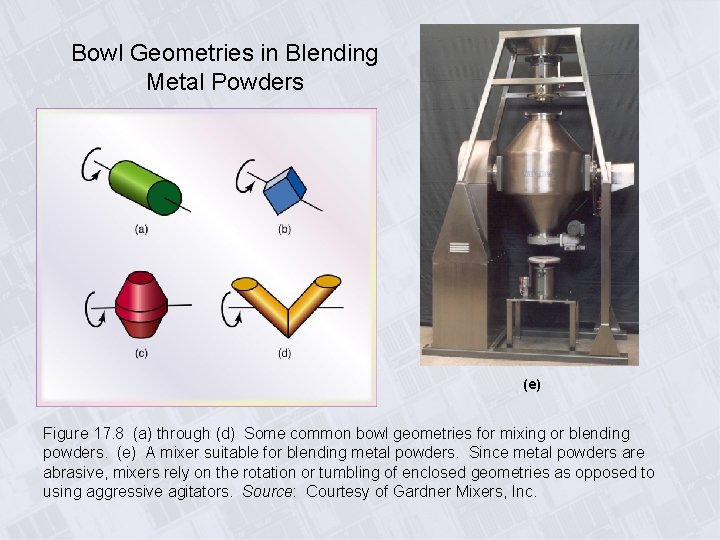 Bowl Geometries in Blending Metal Powders

(a)

(b)

(c)

(d)

(e)

Figure 17.8 (a) through (d) Some common bowl geometries for mixing or blending powders. (e) A mixer suitable for blending metal powders. Since metal powders are abrasive, mixers rely on the rotation or tumbling of enclosed geometries as opposed to using aggressive agitators. Source: Courtesy of Gardner Mixers, Inc.